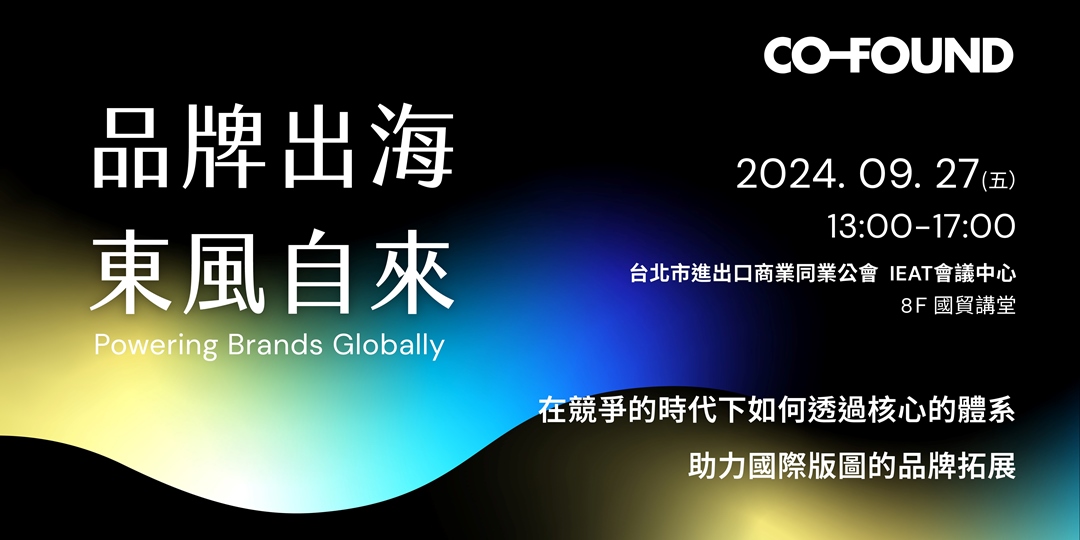 CO-FOUND

品牌出海
東風自來
Powering Brands Globally

2024. 09. 27(五)
13:00-17:00
台北市進出口商業同業公會 IEAT會議中心
8F 國貿講堂

在競爭的時代下如何透過核心的體系
助力國際版圖的品牌拓展